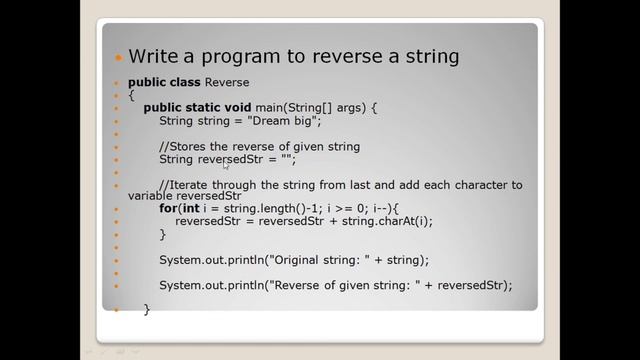 Write a program to reverse a string

public class Reverse
{
public static void main(String[] args) {
String string = "Dream big";

//Stores the reverse of given string
String reversedStr = "";

//Iterate through the string from last and add each character to variable reversedStr
for(int i = string.length()-1; i >= 0; i--){
reversedStr = reversedStr + string.charAt(i);
}

System.out.println("Original string: " + string);

System.out.println("Reverse of given string: " + reversedStr);

}